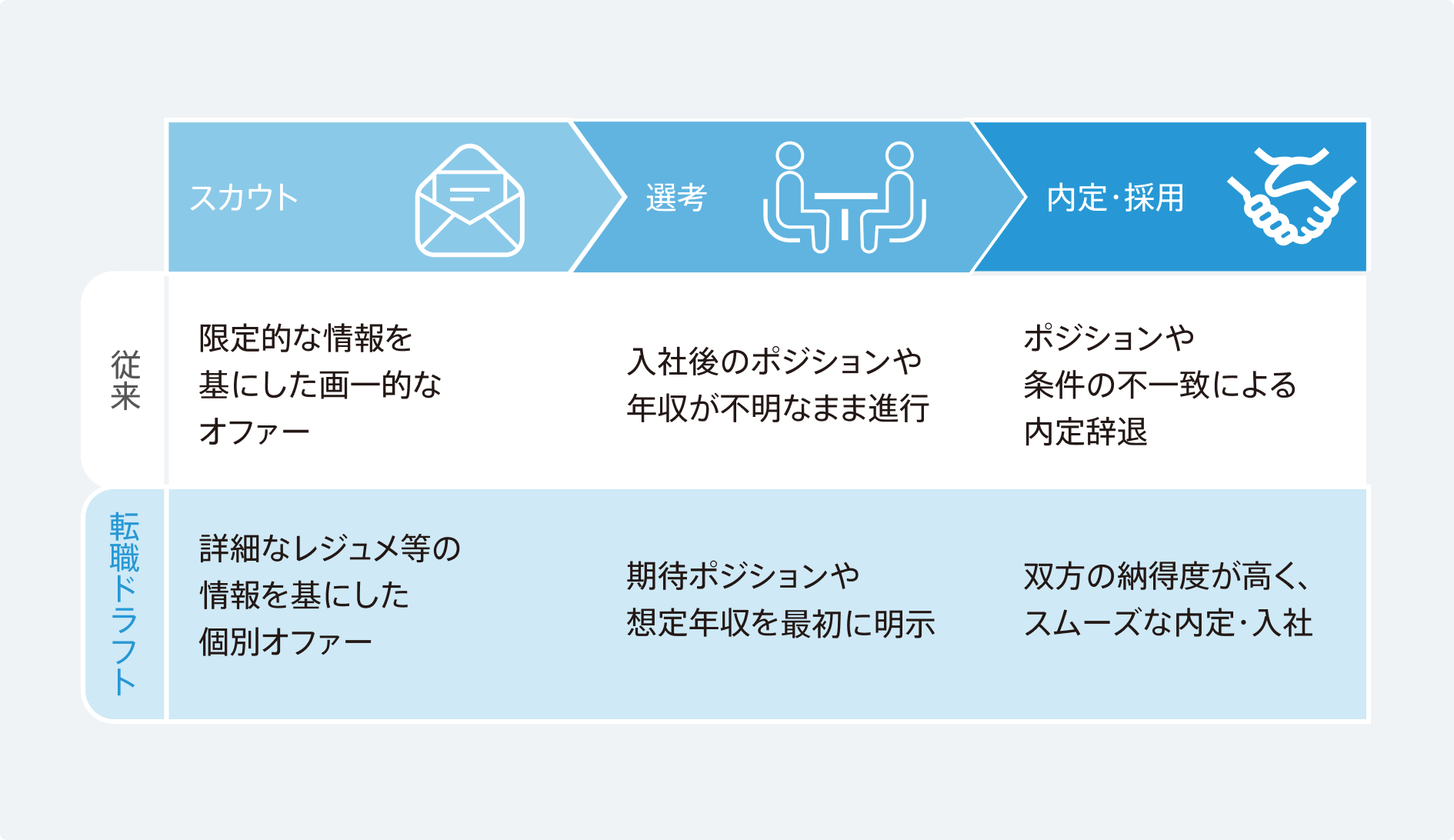 |  | スカウト | 選考 | 内定・採用 |
|---|---|---|---|
| 従来 | 限定的な情報を基にした画一的なオファー | 入社後のポジションや年収が不明なまま進行 | ポジションや条件の不一致による内定辞退 |
| 転職ドラフト | 詳細なレジュメ等の情報を基にした個別オファー | 期待ポジションや想定年収を最初に明示 | 双方の納得度が高く、スムーズな内定・入社 |